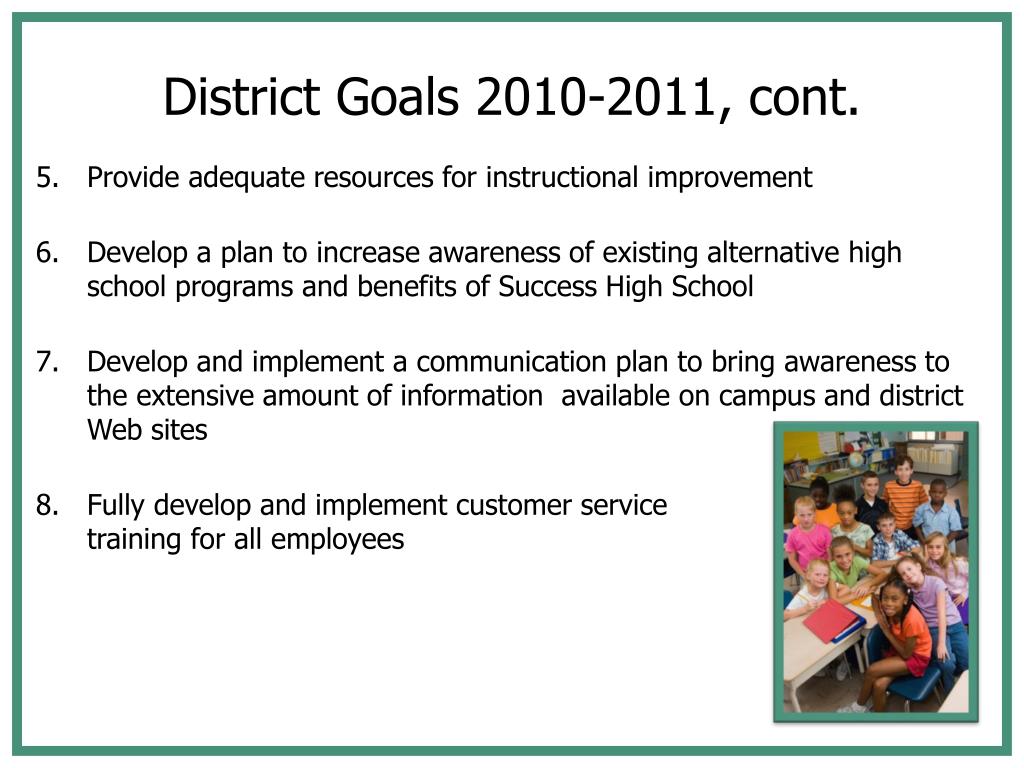 District Goals 2010-2011, cont.

5. Provide adequate resources for instructional improvement

6. Develop a plan to increase awareness of existing alternative high school programs and benefits of Success High School

7. Develop and implement a communication plan to bring awareness to the extensive amount of information available on campus and district Web sites

8. Fully develop and implement customer service training for all employees